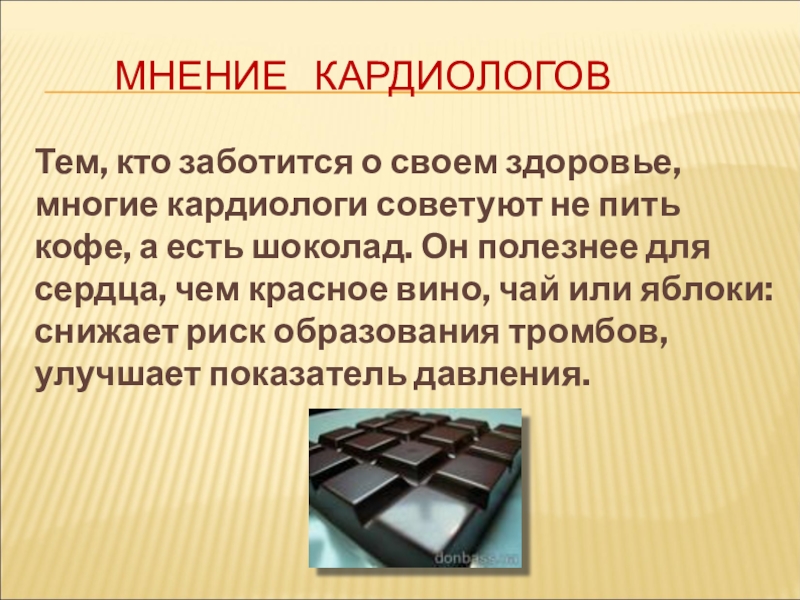 МНЕНИЕ КАРДИОЛОГОВ

Тем, кто заботится о своем здоровье, многие кардиологи советуют не пить кофе, а есть шоколад. Он полезнее для сердца, чем красное вино, чай или яблоки: снижает риск образования тромбов, улучшает показатель давления.

donbass.ru